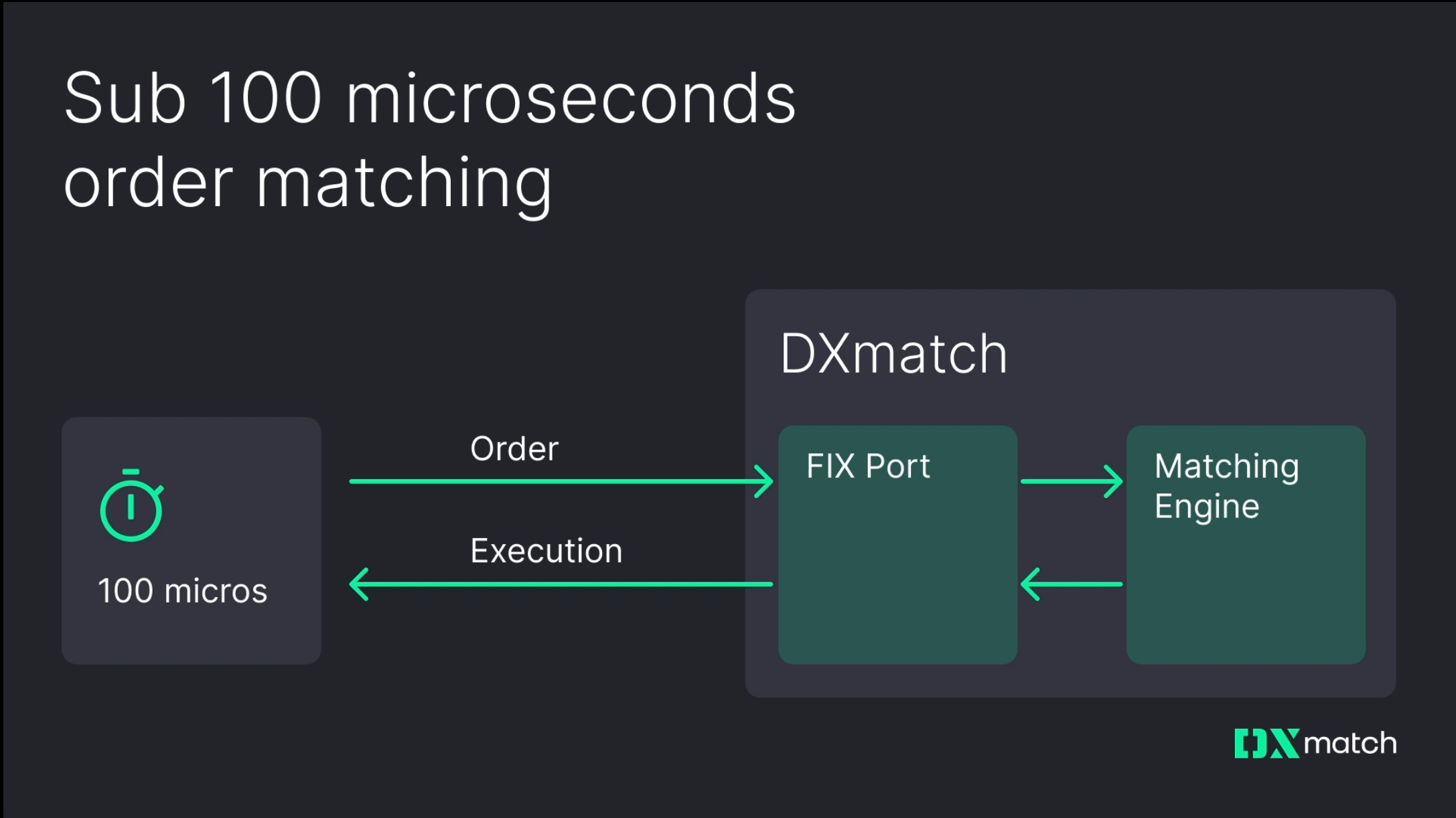 Sub 100 microseconds order matching

100 micros

Order

Execution

DXmatch

FIX Port

Matching Engine

DXmatch